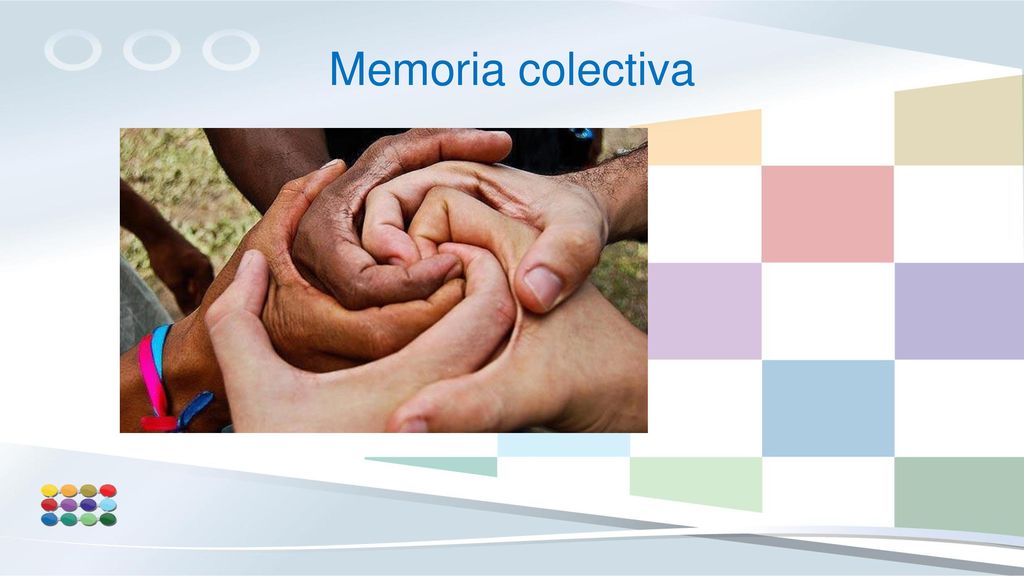 Memoria colectiva